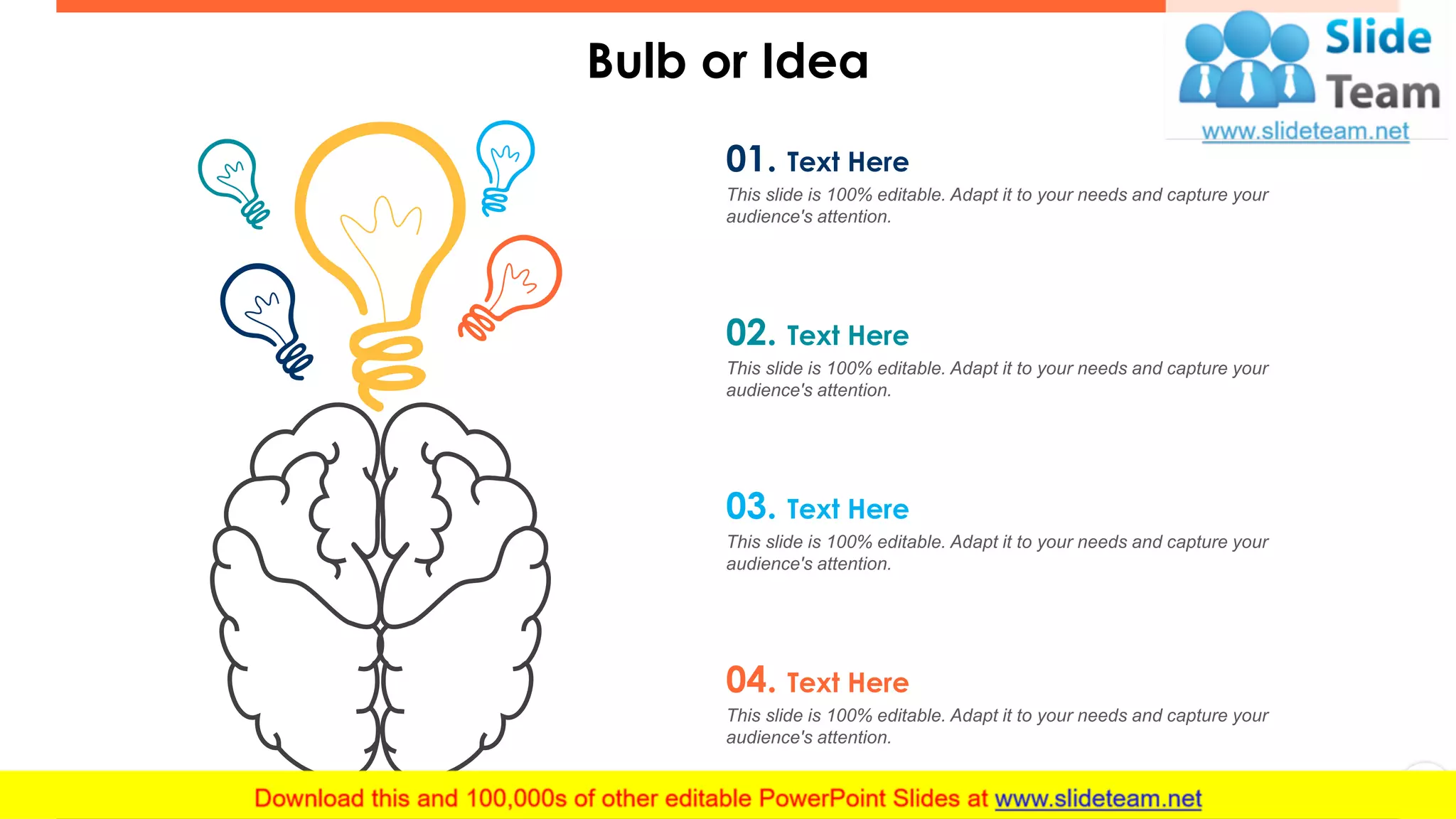 Bulb or Idea

Slide Team
www.slideteam.net

01. Text Here
This slide is 100% editable. Adapt it to your needs and capture your audience's attention.

02. Text Here
This slide is 100% editable. Adapt it to your needs and capture your audience's attention.

03. Text Here
This slide is 100% editable. Adapt it to your needs and capture your audience's attention.

04. Text Here
This slide is 100% editable. Adapt it to your needs and capture your audience's attention.

Download this and 100,000s of other editable PowerPoint Slides at www.slideteam.net